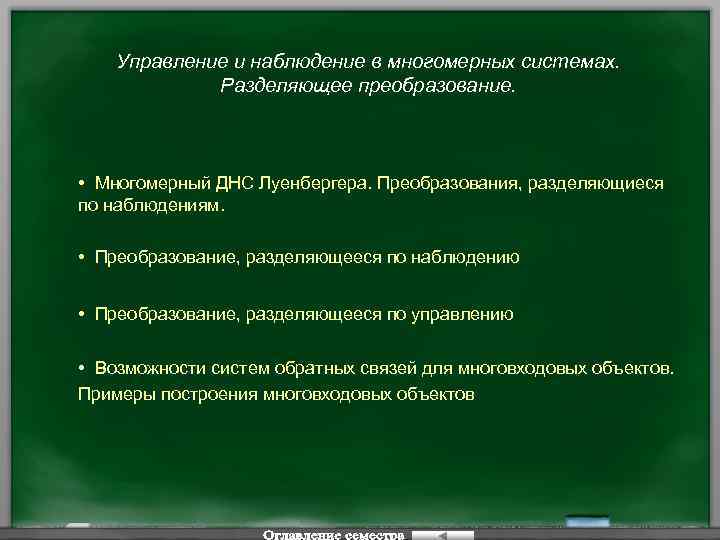 Управление и наблюдение в многомерных системах. Разделяющее преобразование.

• Многомерный ДНС Луенбергера. Преобразования, разделяющиеся по наблюдениям.

• Преобразование, разделяющееся по наблюдению

• Преобразование, разделяющееся по управлению

• Возможности систем обратных связей для многовходовых объектов. Примеры построения многовходовых объектов

Оглавление семестра